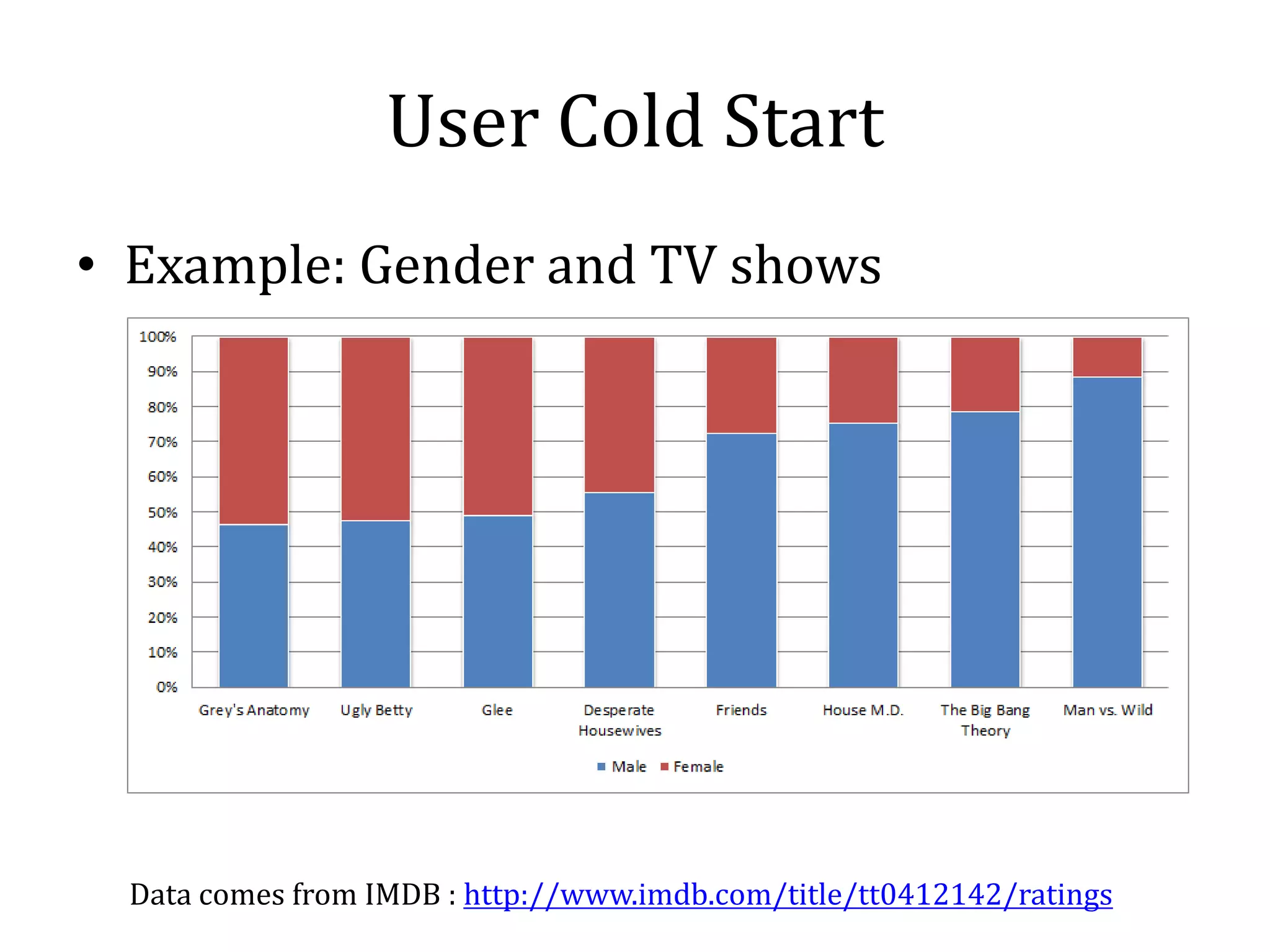 User Cold Start

• Example: Gender and TV shows

100%
90%
80%
70%
60%
50%
40%
30%
20%
10%
0%

Grey's Anatomy
Ugly Betty
Glee
Desperate Housewives
Friends
House M.D.
The Big Bang Theory
Man vs. Wild

Male
Female

Data comes from IMDB : http://www.imdb.com/title/tt0412142/ratings